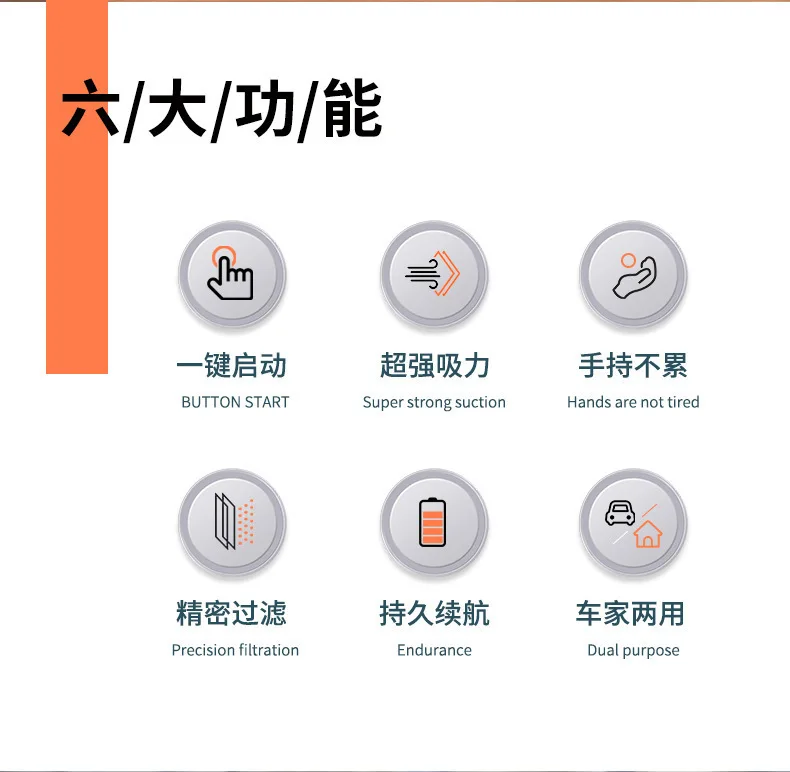 六/大/功/能

一键启动
BUTTON START

超强吸力
Super strong suction

手持不累
Hands are not tired

精密过滤
Precision filtration

持久续航
Endurance

车家两用
Dual purpose